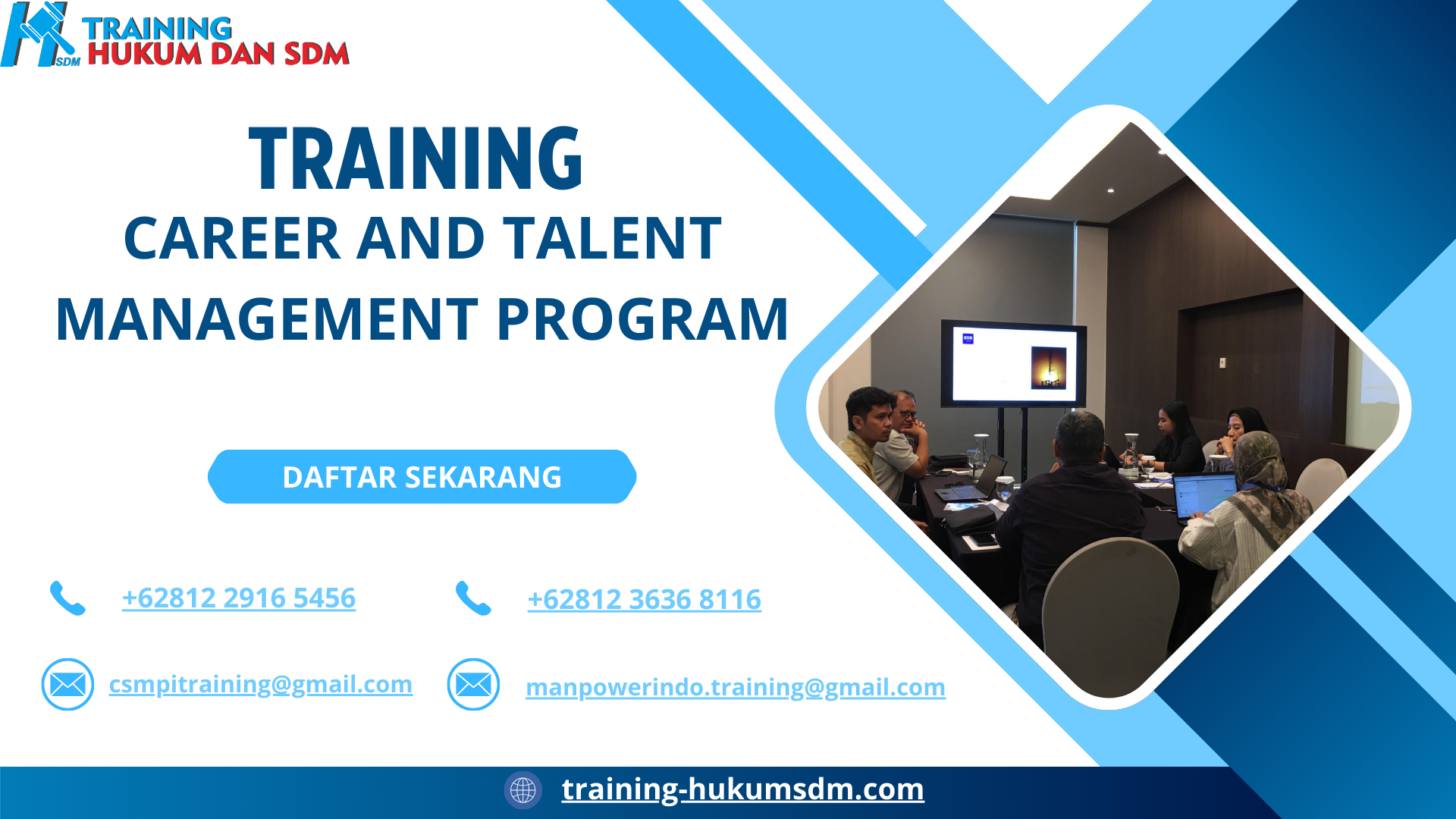 SDM TRAINING HUKUM DAN SDM

TRAINING

CAREER AND TALENT MANAGEMENT PROGRAM

DAFTAR SEKARANG

+62812 2916 5456

+62812 3636 8116

csmpitraining@gmail.com

manpowerindo.training@gmail.com

training-hukumsdm.com